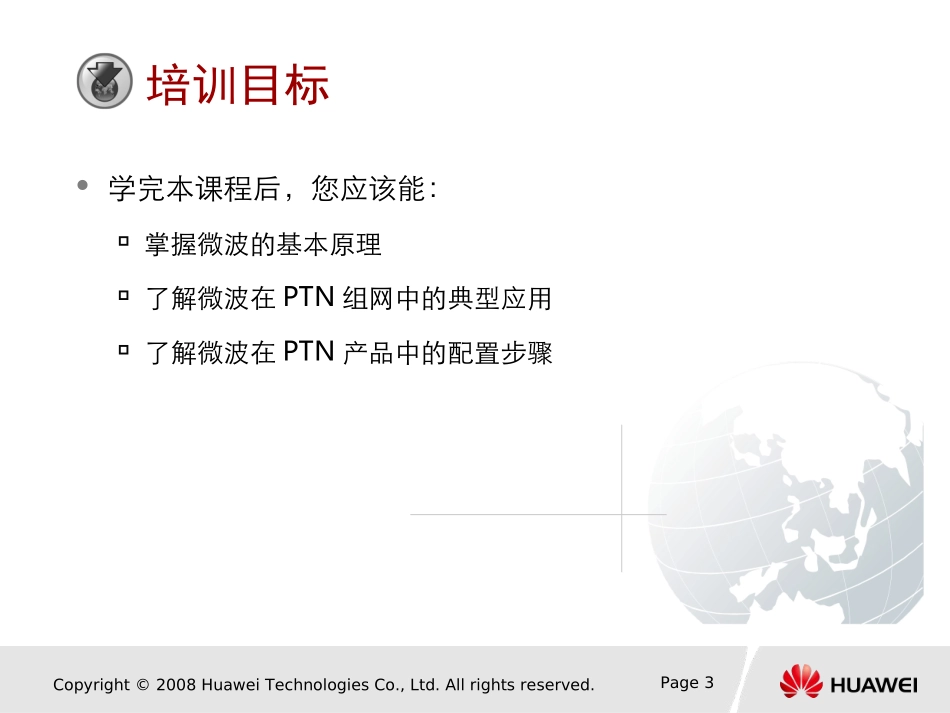 培训目标

学完本课程后，您应该能：

掌握微波的基本原理

了解微波在 PTN 组网中的典型应用

了解微波在 PTN 产品中的配置步骤

Copyright © 2008 Huawei Technologies Co., Ltd. All rights reserved.

Page 3

HUAWEI